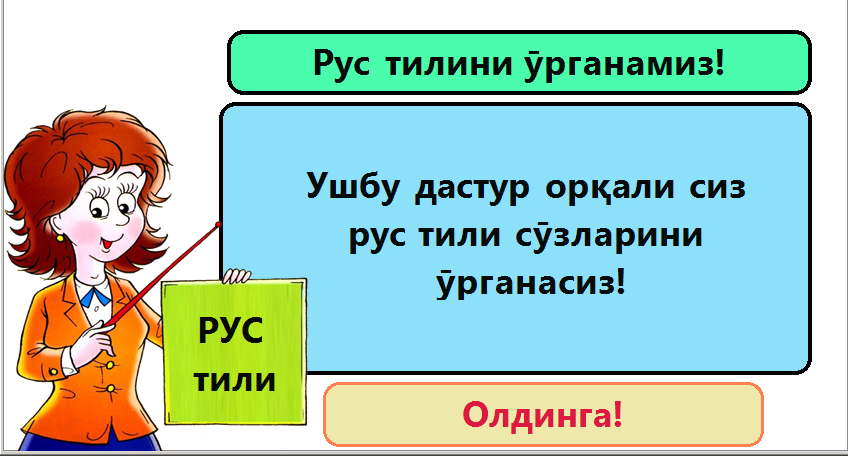 Рус тилини ўрганамиз!

Ушбу дастур орқали сиз рус тили сўзларини ўрганасиз!

РУС тили

Олдинга!